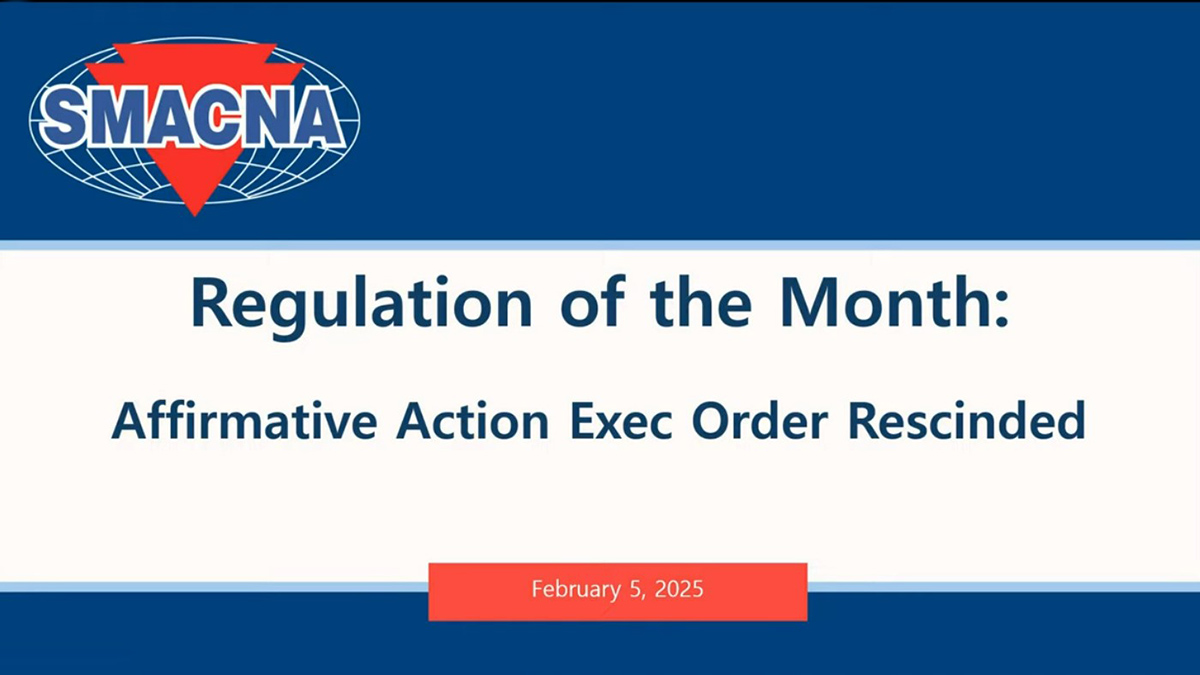 SMACNA

Regulation of the Month:

Affirmative Action Exec Order Rescinded

February 5, 2025